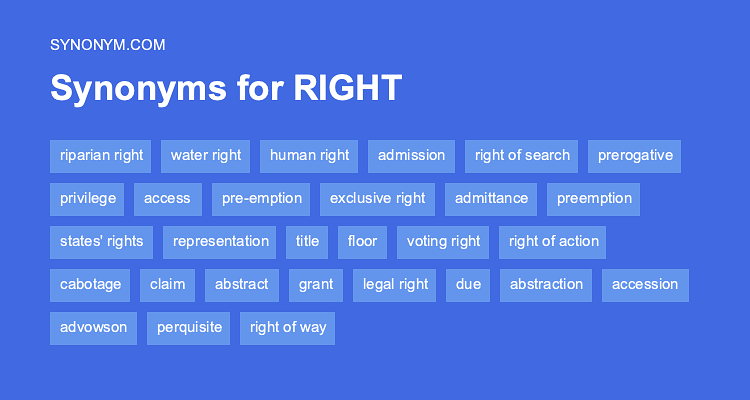 SYNONYM.COM

Synonyms for RIGHT

riparian right
water right
human right
admission
right of search
prerogative
privilege
access
pre-emption
exclusive right
admittance
preemption
states' rights
representation
title
floor
voting right
right of action
cabotage
claim
abstract
grant
legal right
due
abstraction
accession
advowson
perquisite
right of way